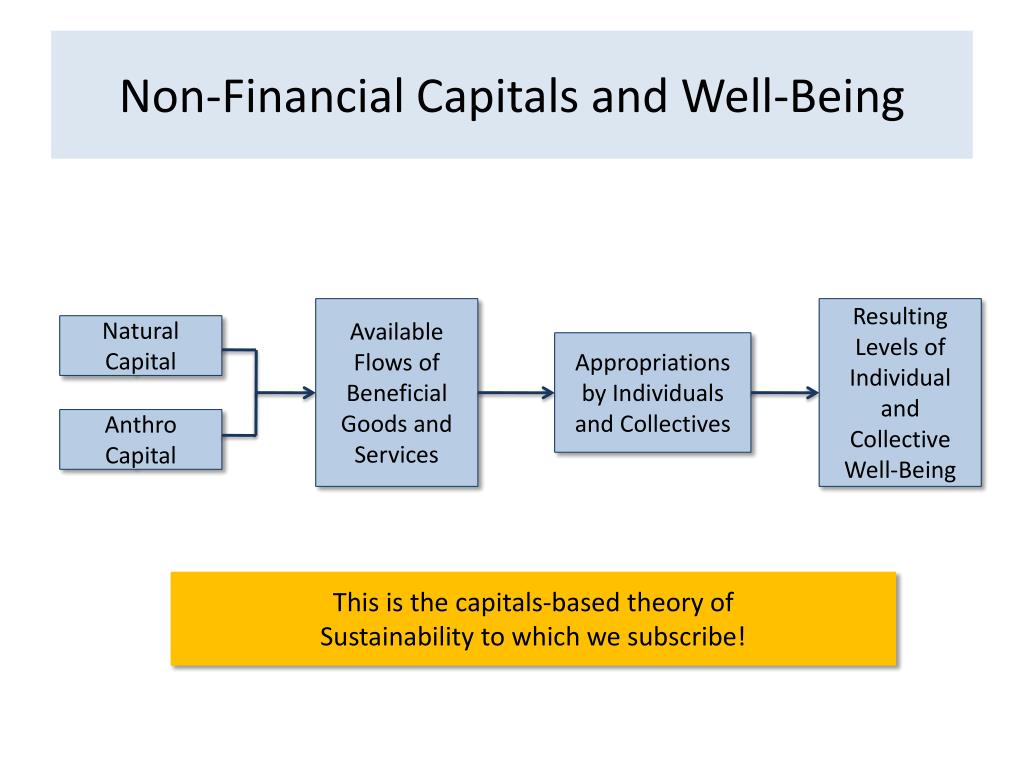 Non-Financial Capitals and Well-Being

Natural Capital

Anthro Capital

Available Flows of Beneficial Goods and Services

Appropriations by Individuals and Collectives

Resulting Levels of Individual and Collective Well-Being

This is the capitals-based theory of Sustainability to which we subscribe!